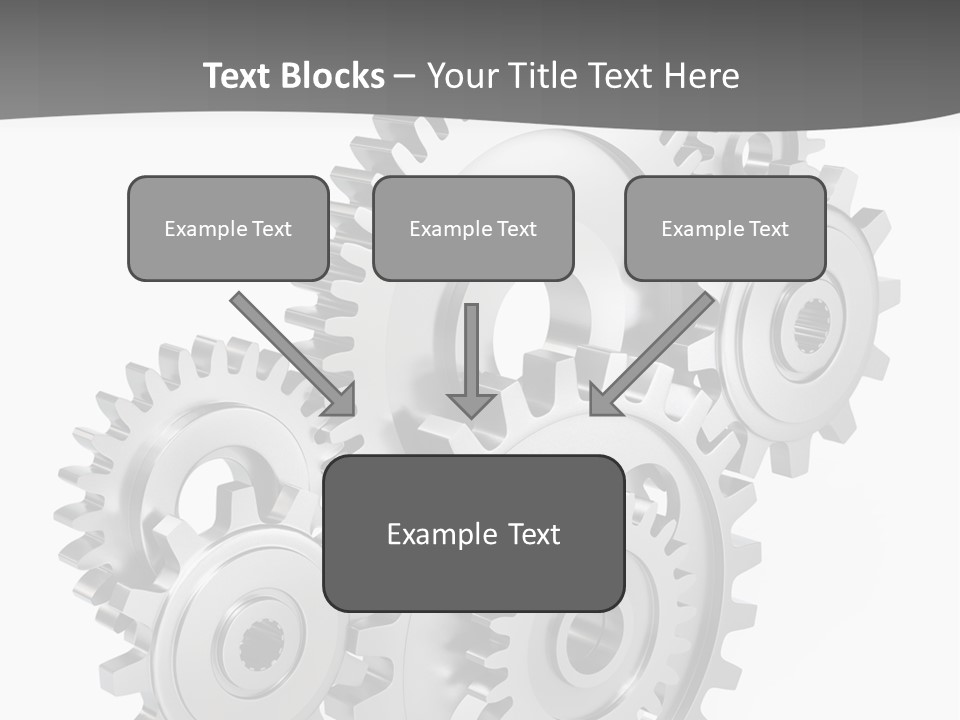 Text Blocks – Your Title Text Here

Example Text

Example Text

Example Text

Example Text